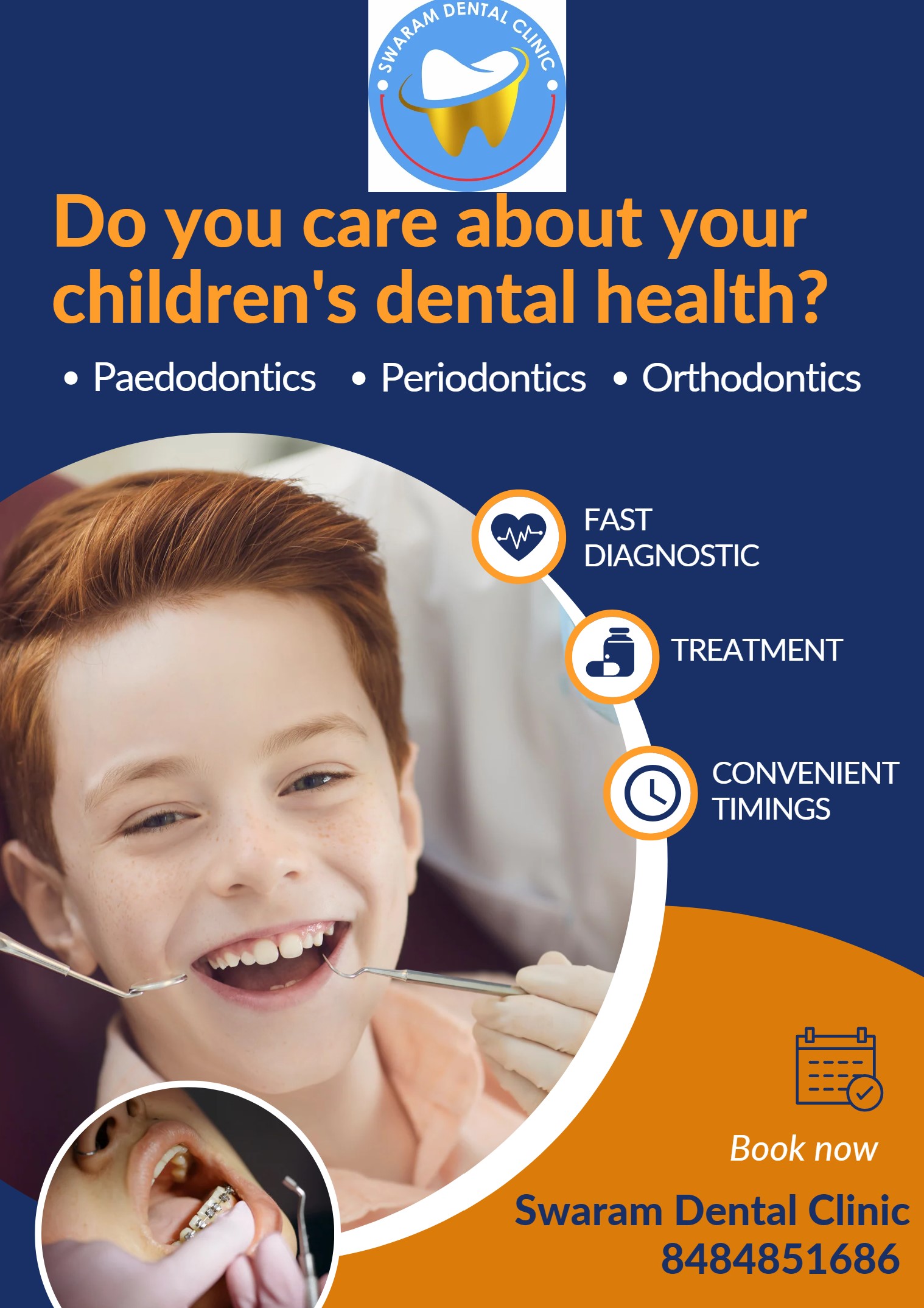 SWARAM DENTAL CLINIC

Do you care about your children's dental health?

• Paedodontics • Periodontics • Orthodontics

FAST DIAGNOSTIC

TREATMENT

CONVENIENT TIMINGS

Book now

Swaram Dental Clinic
8484851686